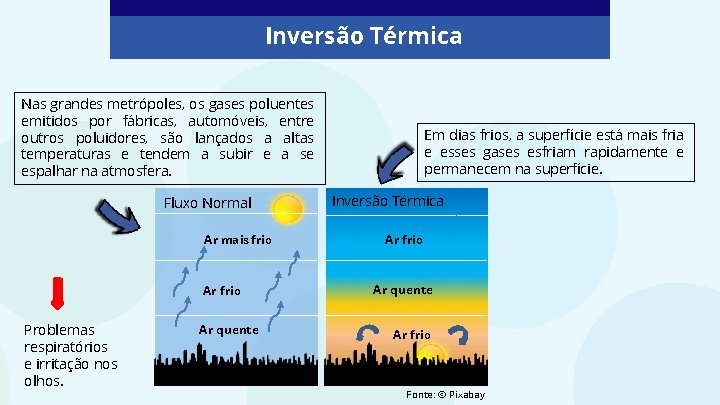 Inversão Térmica

Nas grandes metrópoles, os gases poluentes emitidos por fábricas, automóveis, entre outros poluidores, são lançados a altas temperaturas e tendem a subir e a se espalhar na atmosfera.

Em dias frios, a superfície está mais fria e esses gases esfriam rapidamente e permanecem na superfície.

Fluxo Normal

Ar mais frio

Ar frio

Ar quente

Inversão Térmica

Ar frio

Ar quente

Ar frio

Problemas respiratórios e irritação nos olhos.

Fonte: © Pixabay